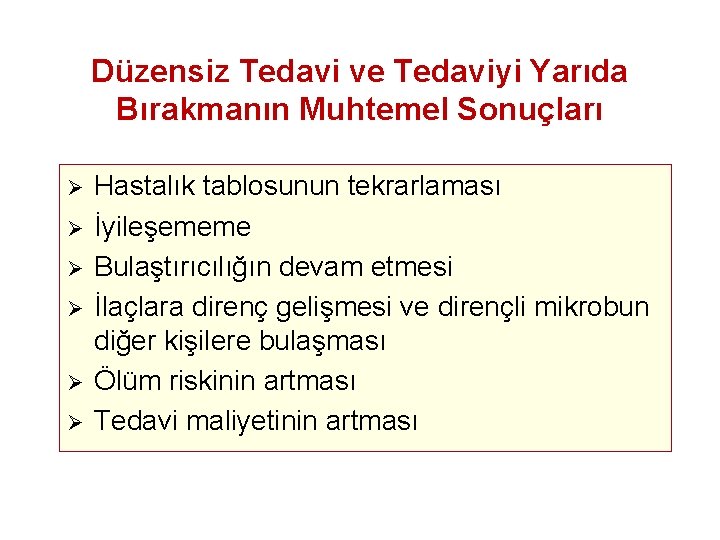 Düzensiz Tedavi ve Tedaviyi Yarıda Bırakmanın Muhtemel Sonuçları

➢ Hastalık tablosunun tekrarlaması
➢ İyileşememe
➢ Bulaştırıcılığın devam etmesi
➢ İlaçlara direnç gelişmesi ve dirençli mikrobun diğer kişilere bulaşması
➢ Ölüm riskinin artması
➢ Tedavi maliyetinin artması